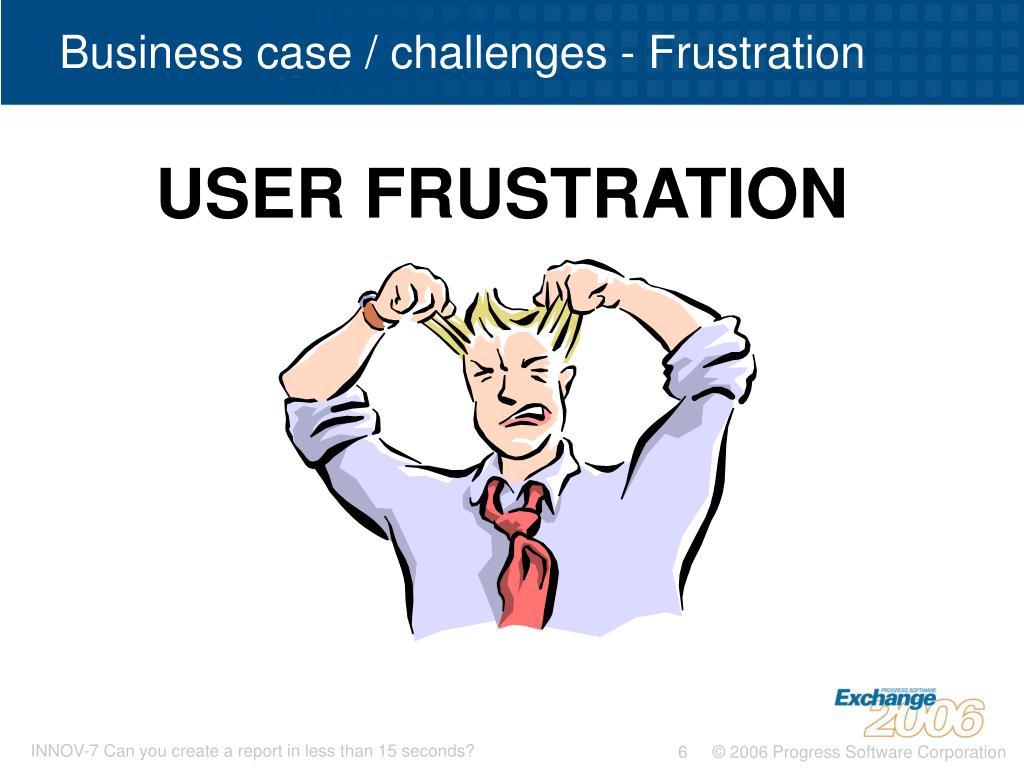 Business case / challenges - Frustration

USER FRUSTRATION

PROGRESS SOFTWARE
Exchange
2006

INNOV-7 Can you create a report in less than 15 seconds?

6

© 2006 Progress Software Corporation